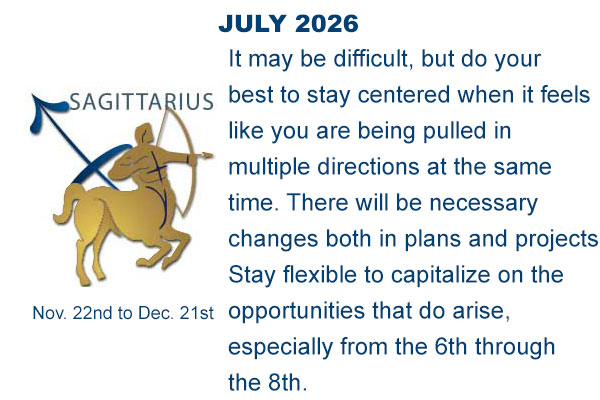 JULY 2026

SAGITTARIUS

Nov. 22nd to Dec. 21st

It may be difficult, but do your best to stay centered when it feels like you are being pulled in multiple directions at the same time. There will be necessary changes both in plans and projects Stay flexible to capitalize on the opportunities that do arise, especially from the 6th through the 8th.